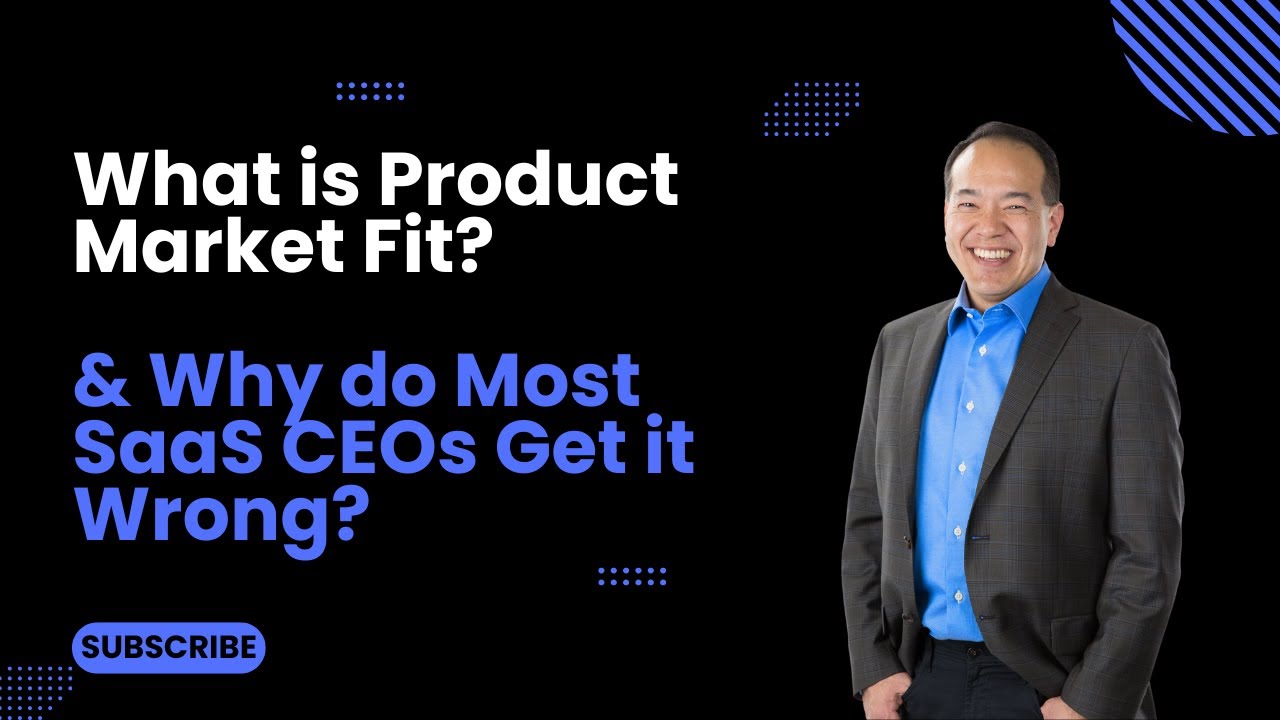 What is Product Market Fit?

& Why do Most SaaS CEOs Get it Wrong?

SUBSCRIBE